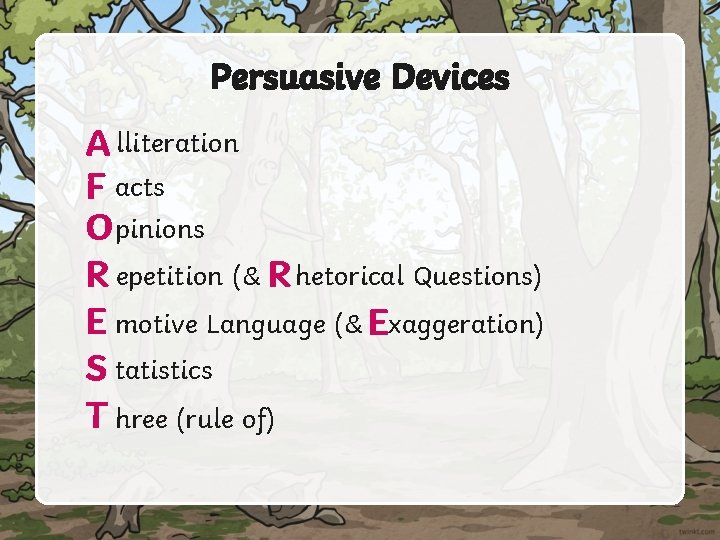 Persuasive Devices

Alliteration

Facts

Opinions

Repetition (& Rhetorical Questions)

Emotive Language (& Exaggeration)

Statistics

Three (rule of)

twinkl.com